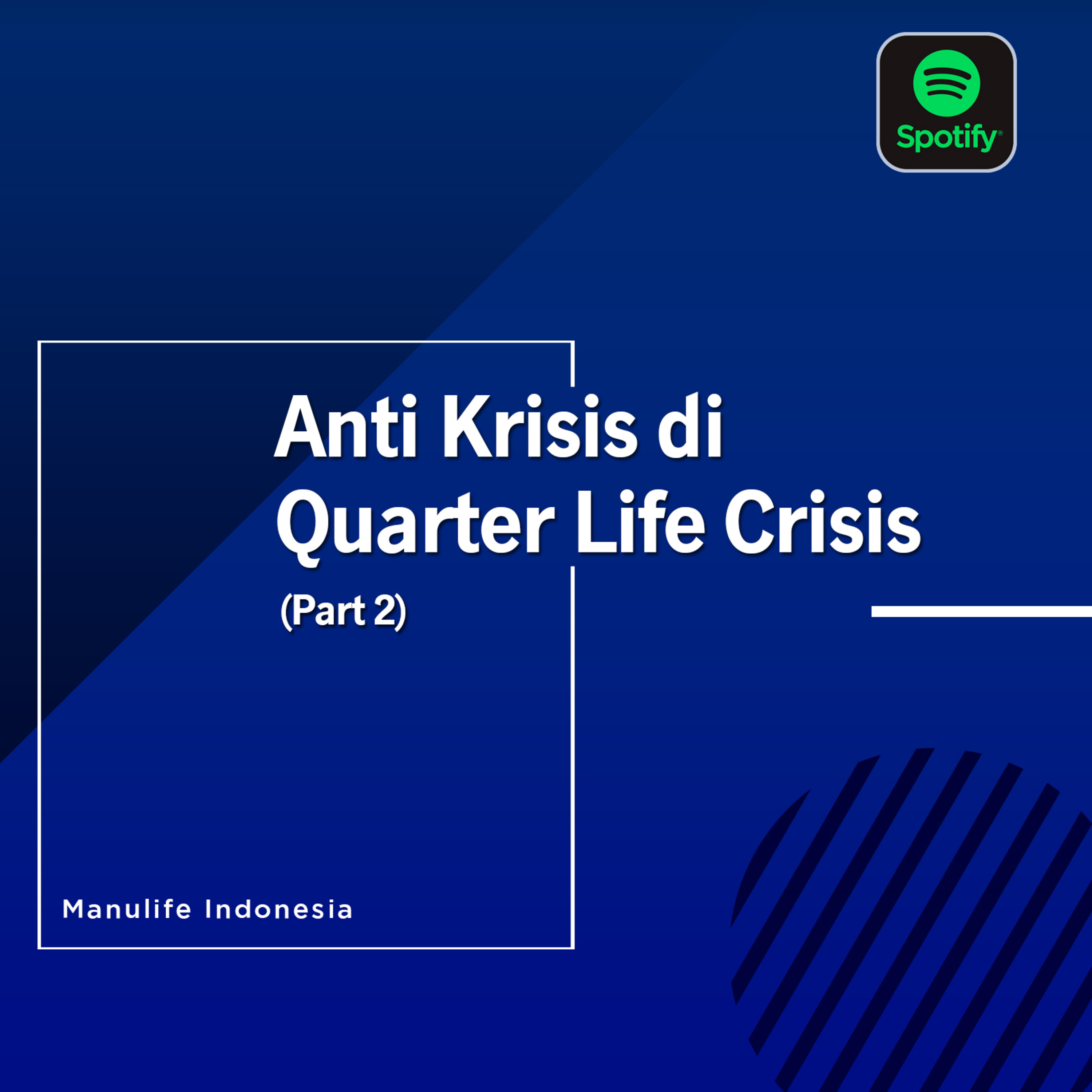 Spotify®

Anti Krisis di Quarter Life Crisis

(Part 2)

Manulife Indonesia